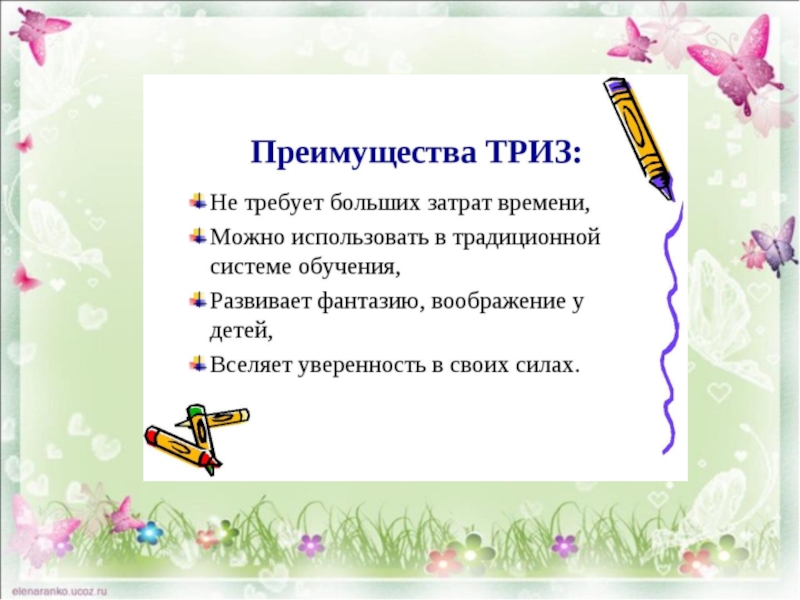 Преимущества ТРИЗ:

Не требует больших затрат времени,

Можно использовать в традиционной системе обучения,

Развивает фантазию, воображение у детей,

Вселяет уверенность в своих силах.

elenaranko.ucoz.ru